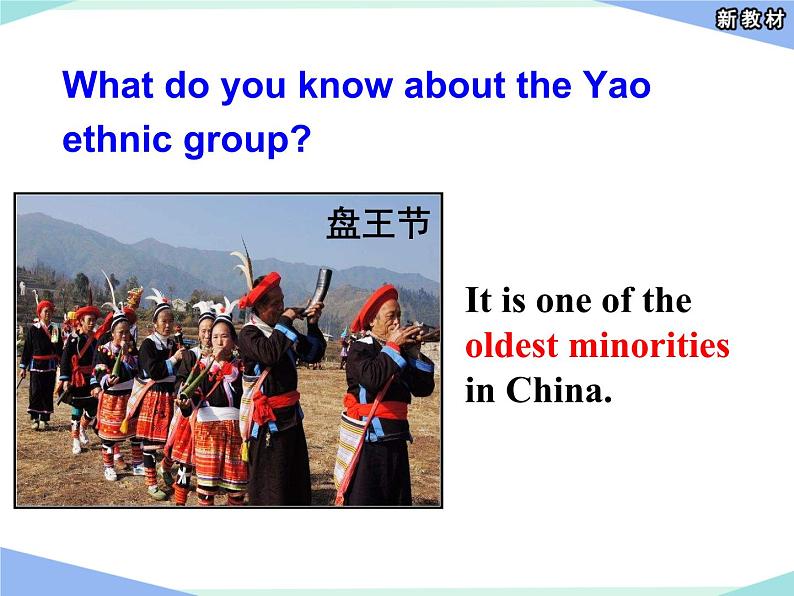 新教材

What do you know about the Yao ethnic group?

盘王节

It is one of the oldest minorities in China.